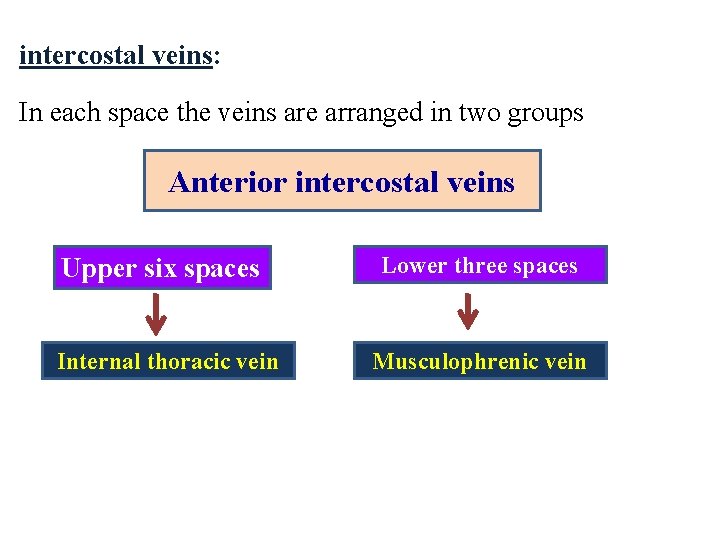 intercostal veins:

In each space the veins are arranged in two groups

Anterior intercostal veins

Upper six spaces

Internal thoracic vein

Lower three spaces

Musculophrenic vein